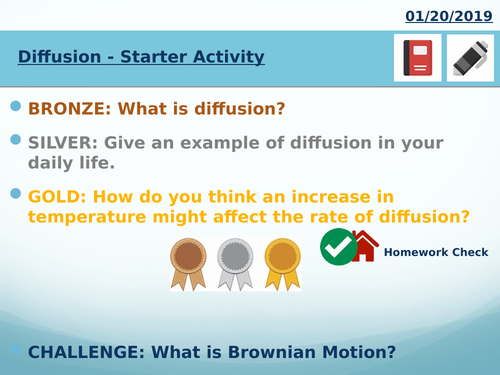 01/20/2019

Diffusion - Starter Activity

BRONZE: What is diffusion?

SILVER: Give an example of diffusion in your daily life.

GOLD: How do you think an increase in temperature might affect the rate of diffusion?

Homework Check

CHALLENGE: What is Brownian Motion?